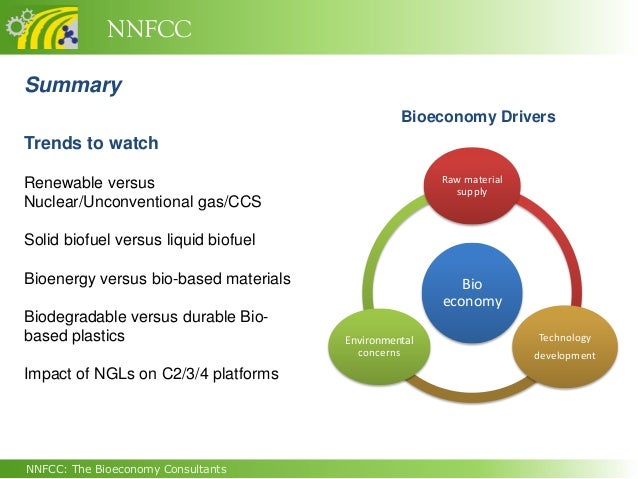 NNFCC

Summary

Trends to watch

Renewable versus Nuclear/Unconventional gas/CCS

Solid biofuel versus liquid biofuel

Bioenergy versus bio-based materials

Biodegradable versus durable Bio-based plastics

Impact of NGLs on C2/3/4 platforms

Bioeconomy Drivers

Raw material supply

Bio economy

Environmental concerns

Technology development

NNFCC: The Bioeconomy Consultants